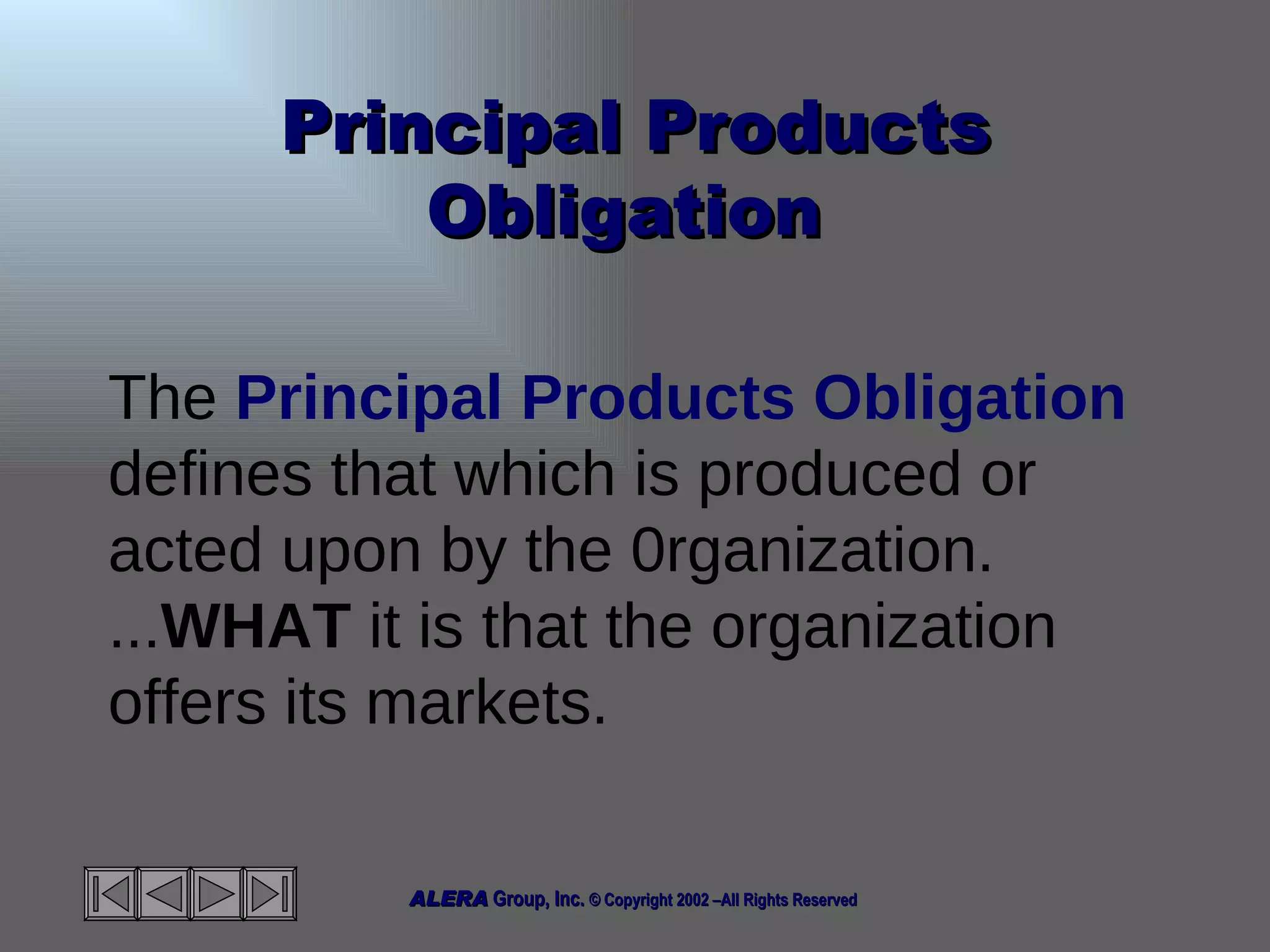 Principal Products Obligation

The Principal Products Obligation defines that which is produced or acted upon by the 0rganization. ...WHAT it is that the organization offers its markets.

ALERA Group, Inc. © Copyright 2002 –All Rights Reserved